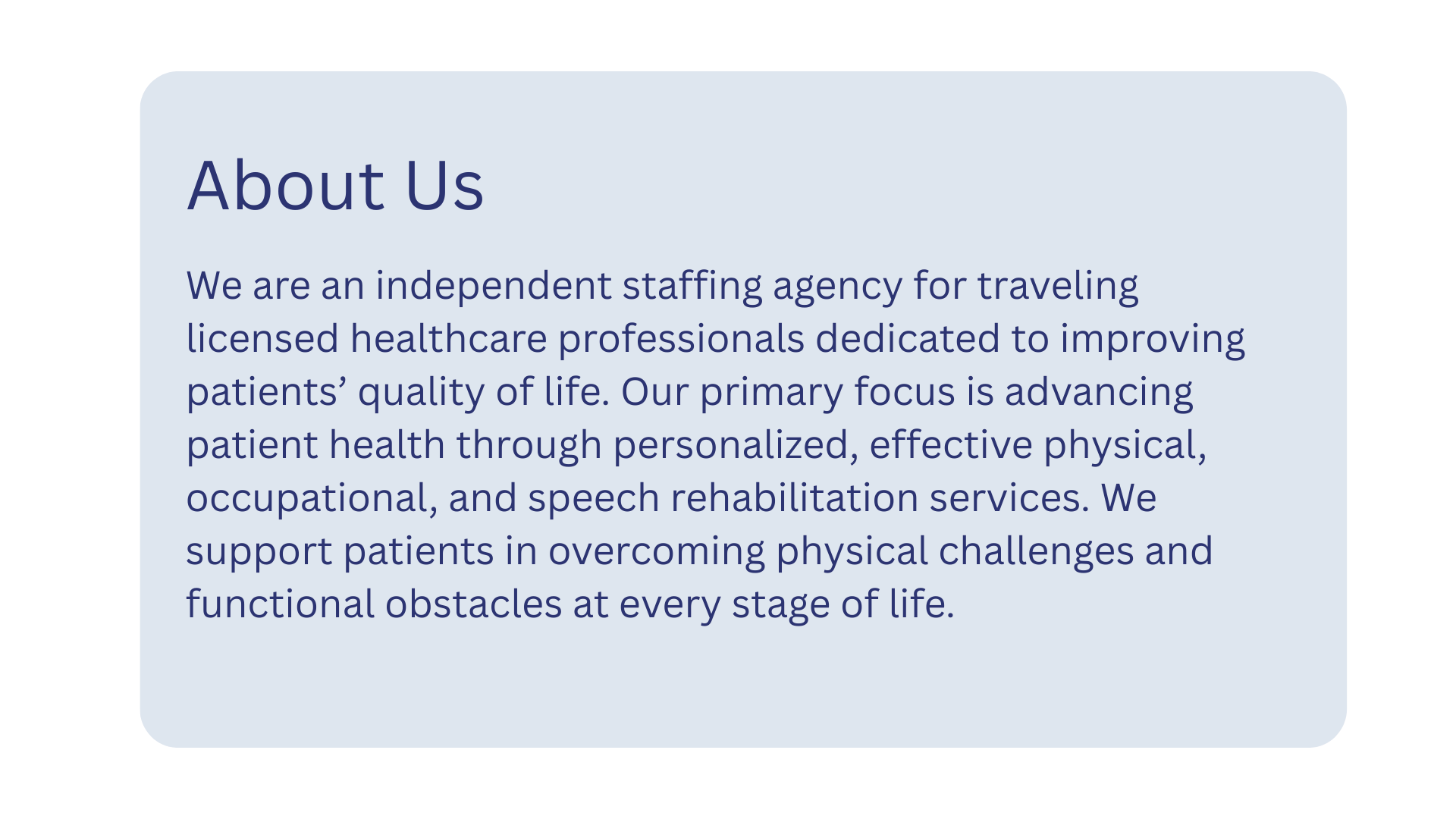 About Us

We are an independent staffing agency for traveling licensed healthcare professionals dedicated to improving patients’ quality of life. Our primary focus is advancing patient health through personalized, effective physical, occupational, and speech rehabilitation services. We support patients in overcoming physical challenges and functional obstacles at every stage of life.